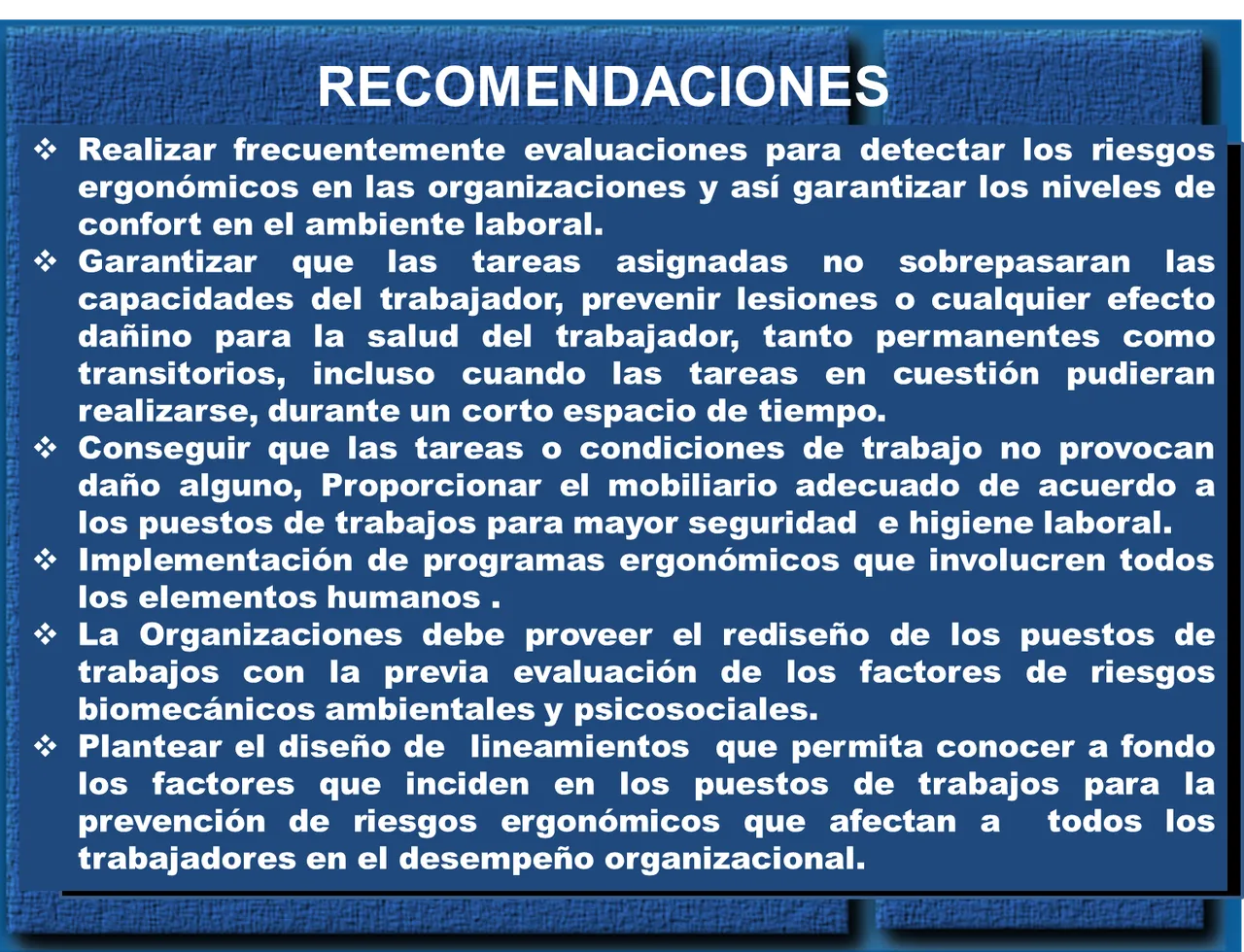 RECOMENDACIONES

❖ Realizar frecuentemente evaluaciones para detectar los riesgos ergonómicos en las organizaciones y así garantizar los niveles de confort en el ambiente laboral.
❖ Garantizar que las tareas asignadas no sobrepasaran las capacidades del trabajador, prevenir lesiones o cualquier efecto dañino para la salud del trabajador, tanto permanentes como transitorios, incluso cuando las tareas en cuestión pudieran realizarse, durante un corto espacio de tiempo.
❖ Conseguir que las tareas o condiciones de trabajo no provocan daño alguno, Proporcionar el mobiliario adecuado de acuerdo a los puestos de trabajos para mayor seguridad e higiene laboral.
❖ Implementación de programas ergonómicos que involucren todos los elementos humanos .
❖ La Organizaciones debe proveer el rediseño de los puestos de trabajos con la previa evaluación de los factores de riesgos biomecánicos ambientales y psicosociales.
❖ Plantear el diseño de lineamientos que permita conocer a fondo los factores que inciden en los puestos de trabajos para la prevención de riesgos ergonómicos que afectan a todos los trabajadores en el desempeño organizacional.